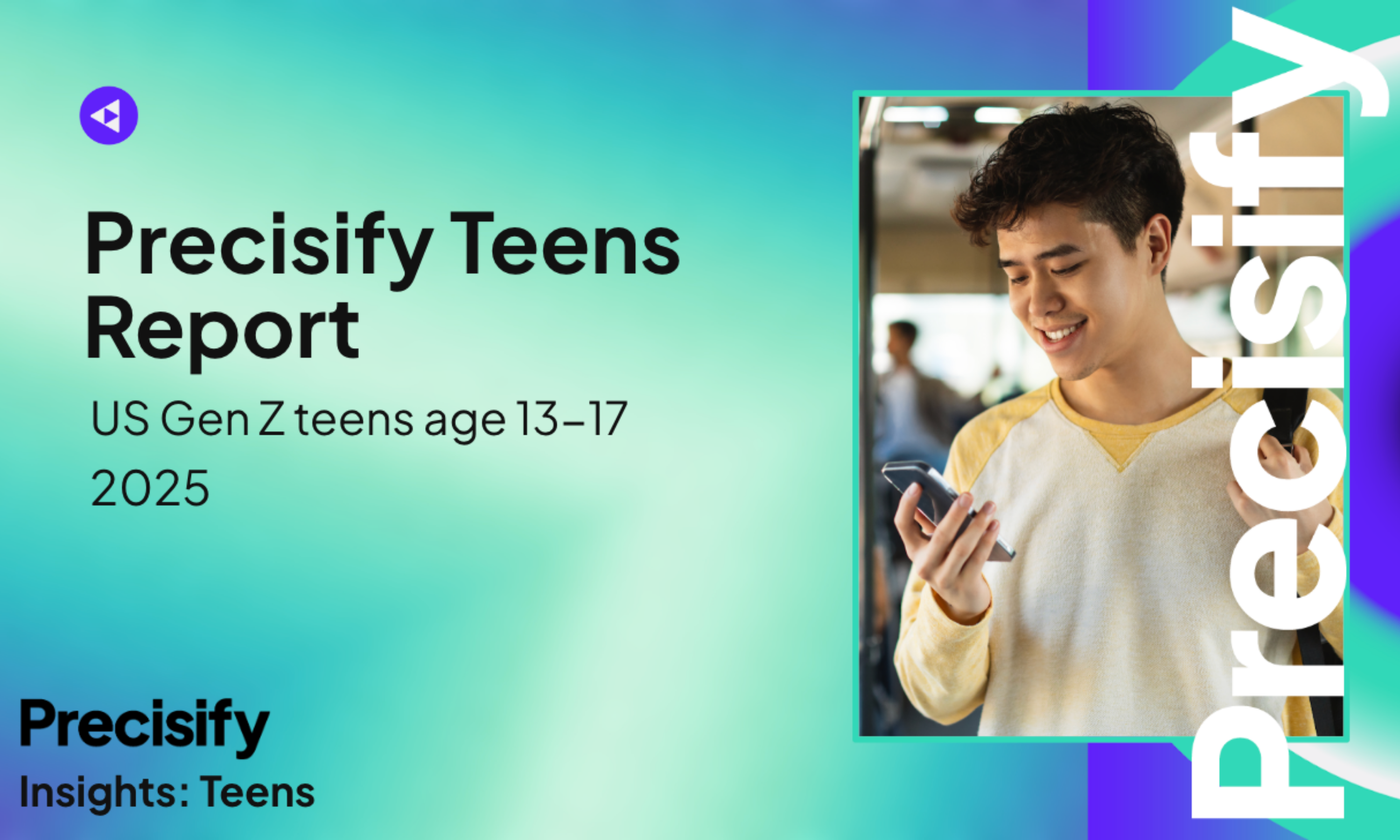 Precisify Teens Report

US Gen Z teens age 13–17

2025

Precisify

Insights: Teens

Precisify